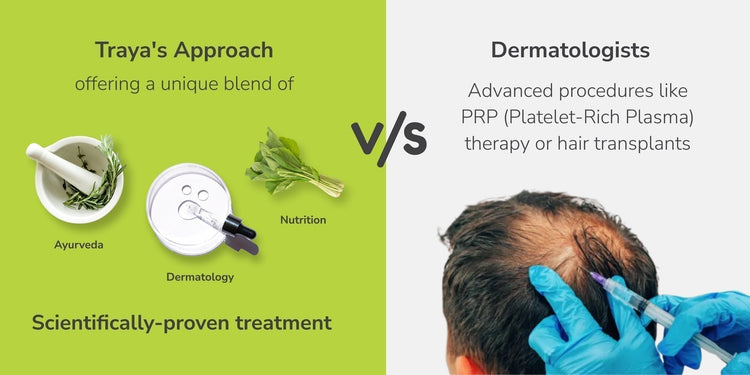 Traya's Approach

offering a unique blend of

Ayurveda

Dermatology

Nutrition

Scientifically-proven treatment

V/S

Dermatologists

Advanced procedures like PRP (Platelet-Rich Plasma) therapy or hair transplants